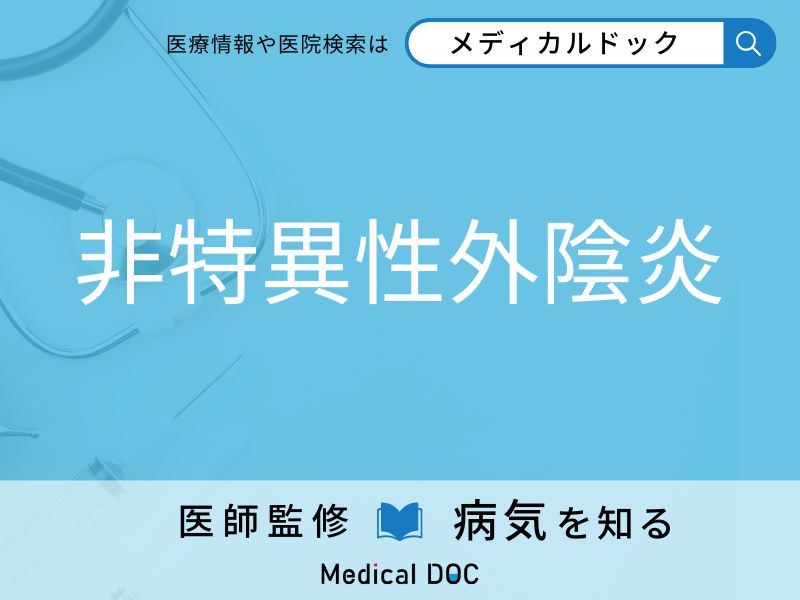 医療情報や医院検索は メディカルドック

非特異性外陰炎

医師監修 病気を知る

Medical DOC